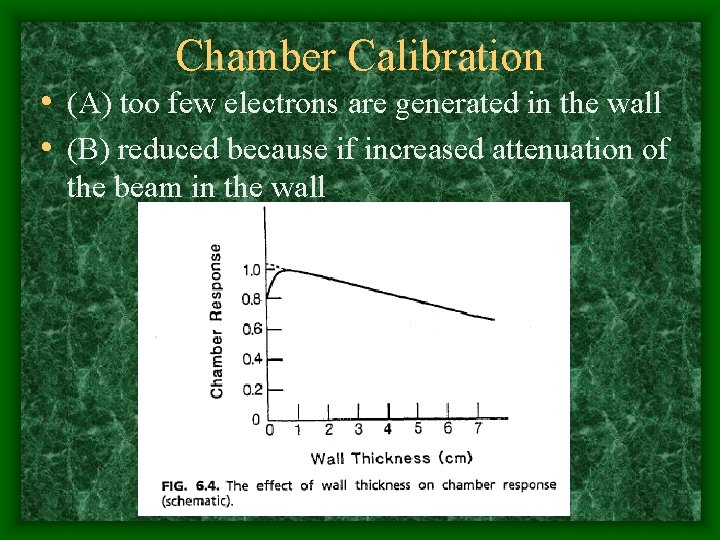 Chamber Calibration

• (A) too few electrons are generated in the wall

• (B) reduced because if increased attenuation of the beam in the wall

Chamber Response

1.0
0.8
0.6
0.4
0.2
0

0 1 2 3 4 5 6 7

Wall Thickness (cm)

FIG. 6.4. The effect of wall thickness on chamber response (schematic).